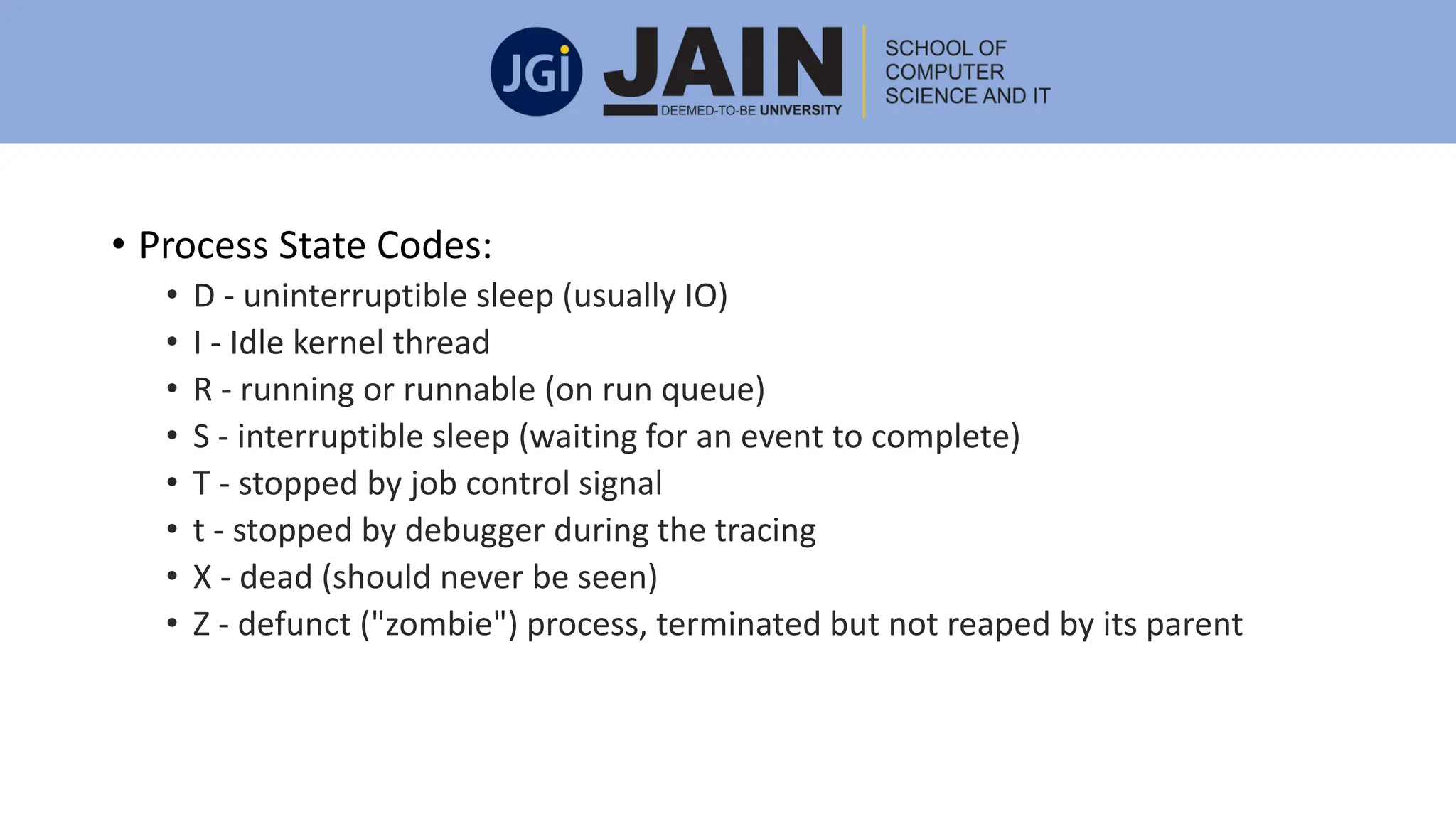 JGi JAIN DEEMED-TO-BE UNIVERSITY SCHOOL OF COMPUTER SCIENCE AND IT

• Process State Codes:
• D - uninterruptible sleep (usually IO)
• I - Idle kernel thread
• R - running or runnable (on run queue)
• S - interruptible sleep (waiting for an event to complete)
• T - stopped by job control signal
• t - stopped by debugger during the tracing
• X - dead (should never be seen)
• Z - defunct ("zombie") process, terminated but not reaped by its parent